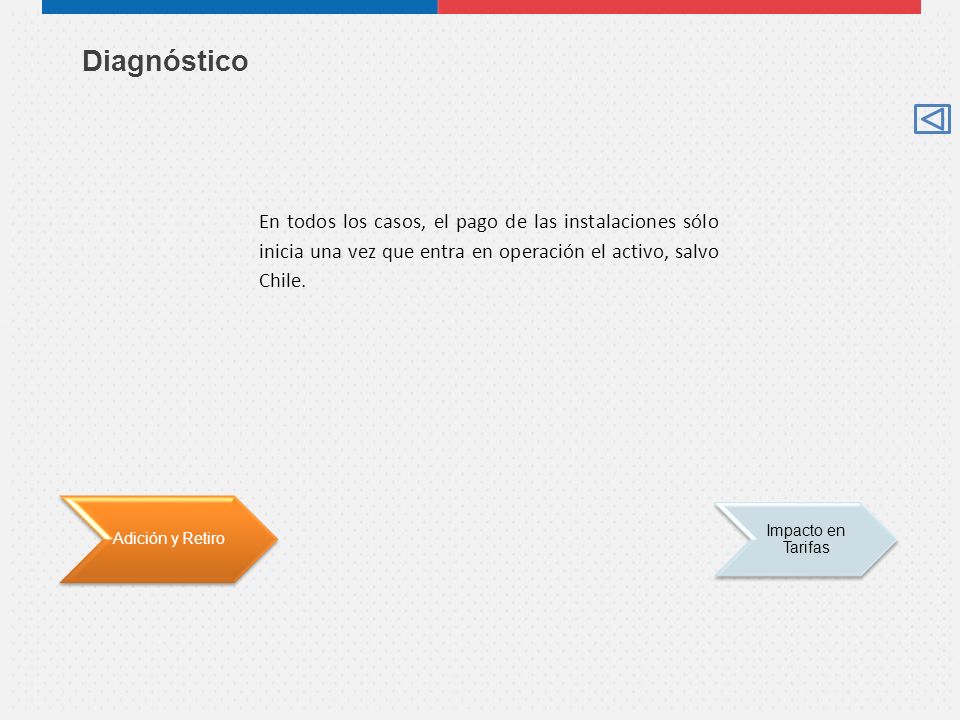 Diagnóstico

En todos los casos, el pago de las instalaciones sólo inicia una vez que entra en operación el activo, salvo Chile.

Adición y Retiro

Impacto en Tarifas